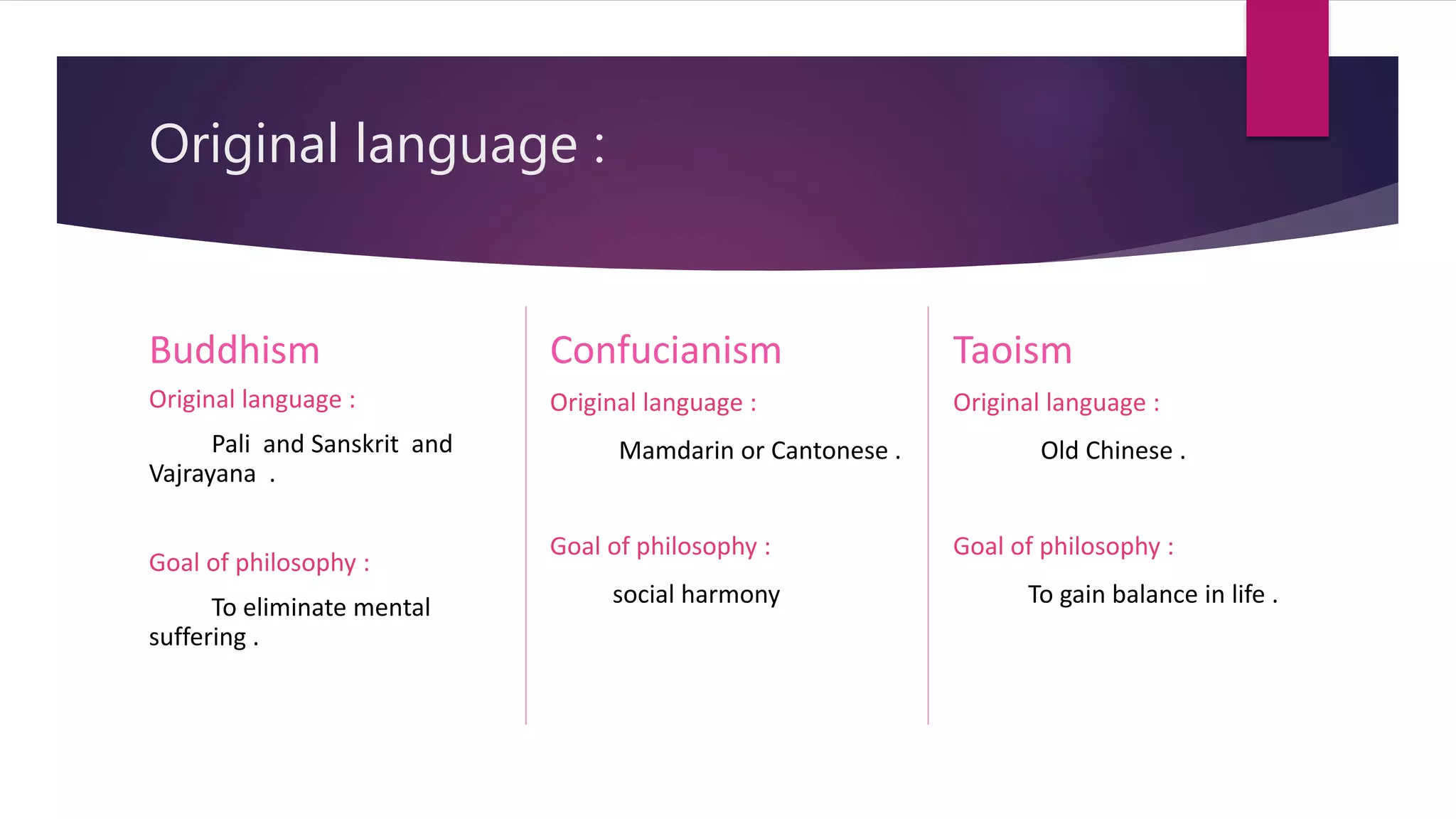 Original language :

Buddhism

Original language :

Pali and Sanskrit and Vajrayana .

Goal of philosophy :

To eliminate mental suffering .

Confucianism

Original language :

Mamdarin or Cantonese .

Goal of philosophy :

social harmony

Taoism

Original language :

Old Chinese .

Goal of philosophy :

To gain balance in life .